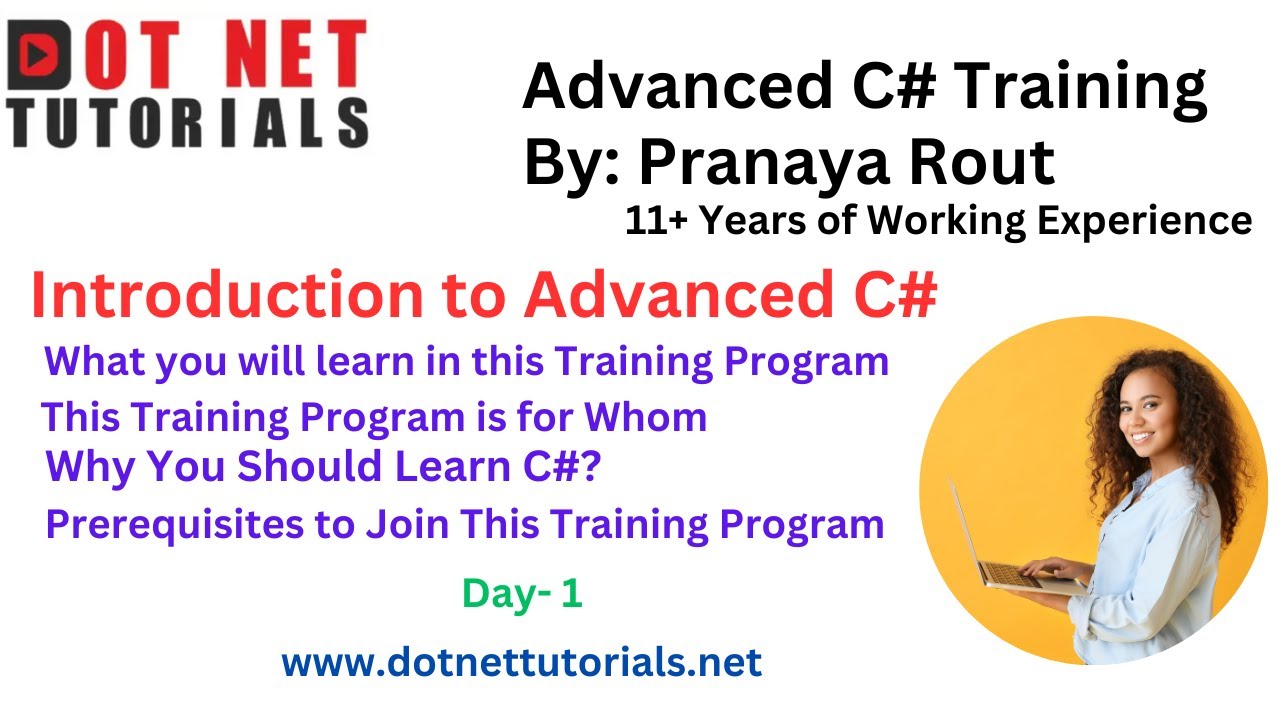 DOT NET
TUTORIALS

Advanced C# Training
By: Pranaya Rout
11+ Years of Working Experience

Introduction to Advanced C#

What you will learn in this Training Program

This Training Program is for Whom

Why You Should Learn C#?

Prerequisites to Join This Training Program

Day- 1

www.dotnettutorials.net